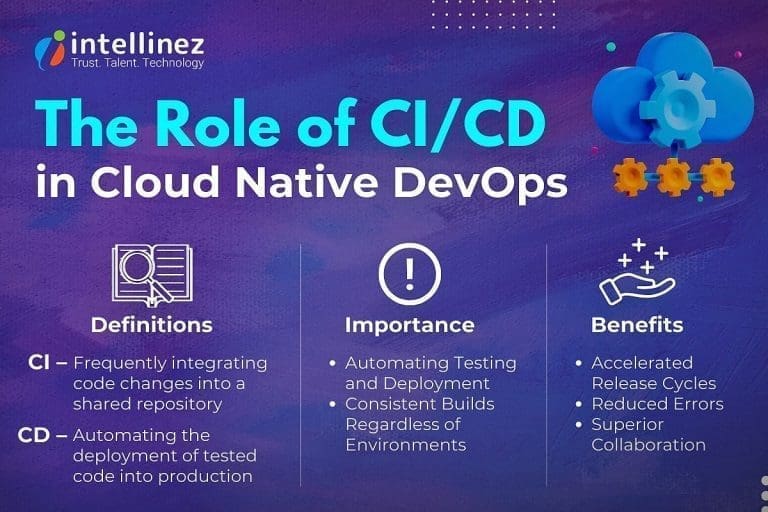 intellinez
Trust. Talent. Technology

The Role of CI/CD in Cloud Native DevOps

Definitions

CI – Frequently integrating code changes into a shared repository

CD – Automating the deployment of tested code into production

Importance

• Automating Testing and Deployment
• Consistent Builds Regardless of Environments

Benefits

• Accelerated Release Cycles
• Reduced Errors
• Superior Collaboration